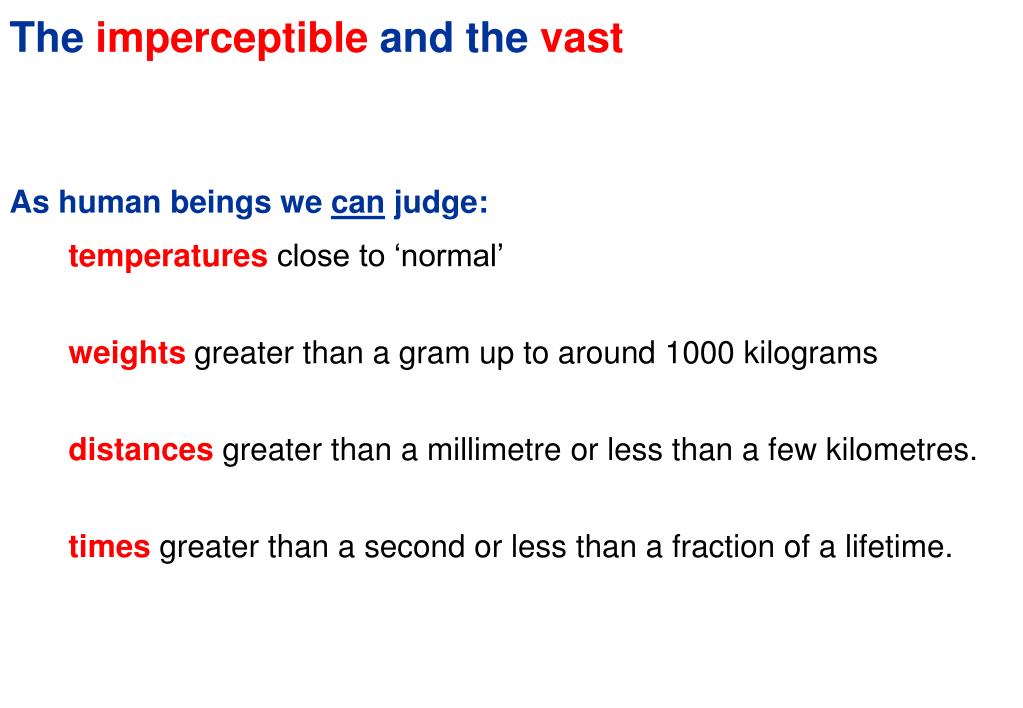 The imperceptible and the vast

As human beings we can judge:

temperatures close to ‘normal’

weights greater than a gram up to around 1000 kilograms

distances greater than a millimetre or less than a few kilometres.

times greater than a second or less than a fraction of a lifetime.